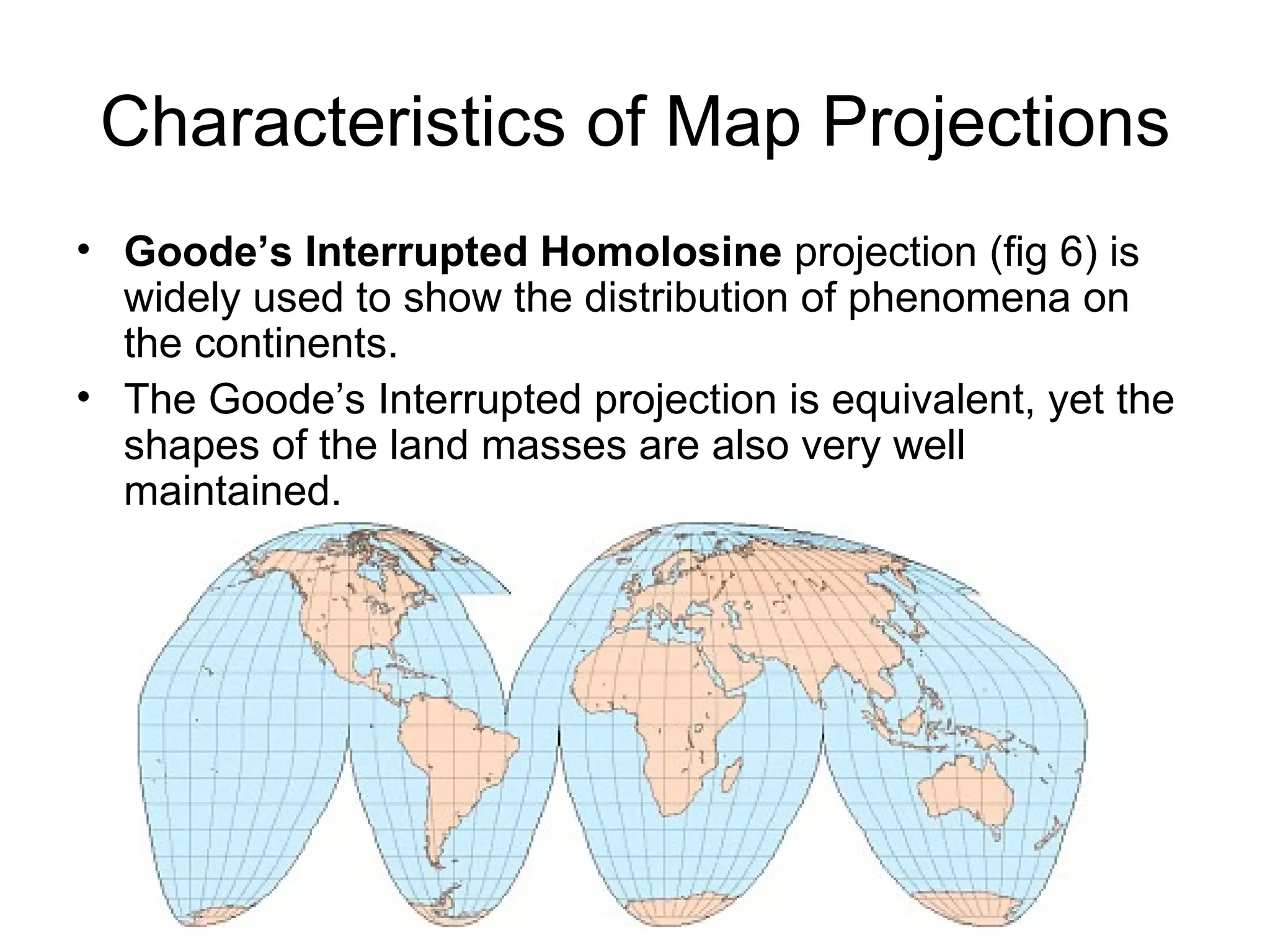 Characteristics of Map Projections

• Goode's Interrupted Homolosine projection (fig 6) is widely used to show the distribution of phenomena on the continents.

• The Goode's Interrupted projection is equivalent, yet the shapes of the land masses are also very well maintained.